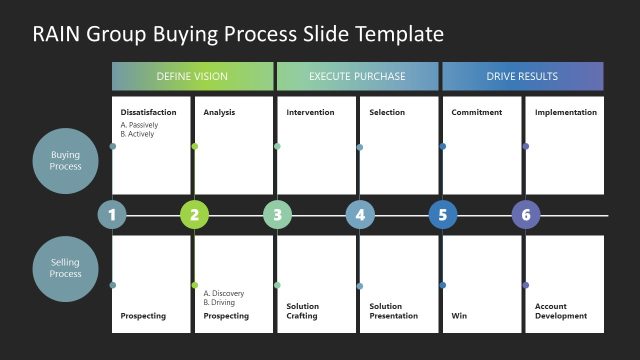 RAIN Group Buying Process Slide Template

DEFINE VISION

EXECUTE PURCHASE

DRIVE RESULTS

Buying Process

Dissatisfaction
A. Passively
B. Actively

Analysis

Intervention

Selection

Commitment

Implementation

1

2

3

4

5

6

Selling Process

Prospecting

A. Discovery
B. Driving
Prospecting

Solution Crafting

Solution Presentation

Win

Account Development